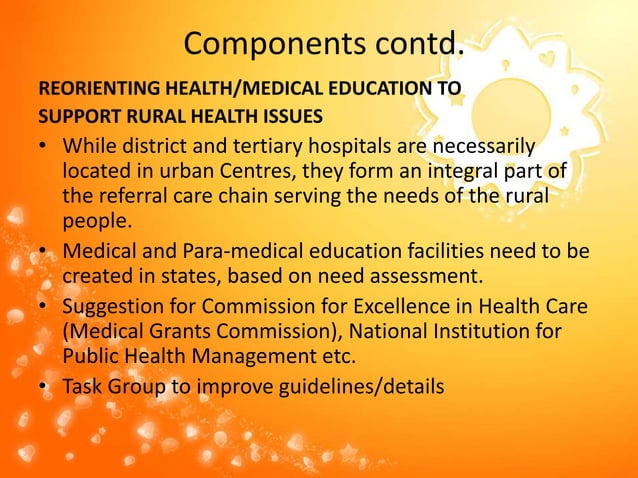 Components contd.

REORIENTING HEALTH/MEDICAL EDUCATION TO SUPPORT RURAL HEALTH ISSUES

• While district and tertiary hospitals are necessarily located in urban Centres, they form an integral part of the referral care chain serving the needs of the rural people.
• Medical and Para-medical education facilities need to be created in states, based on need assessment.
• Suggestion for Commission for Excellence in Health Care (Medical Grants Commission), National Institution for Public Health Management etc.
• Task Group to improve guidelines/details